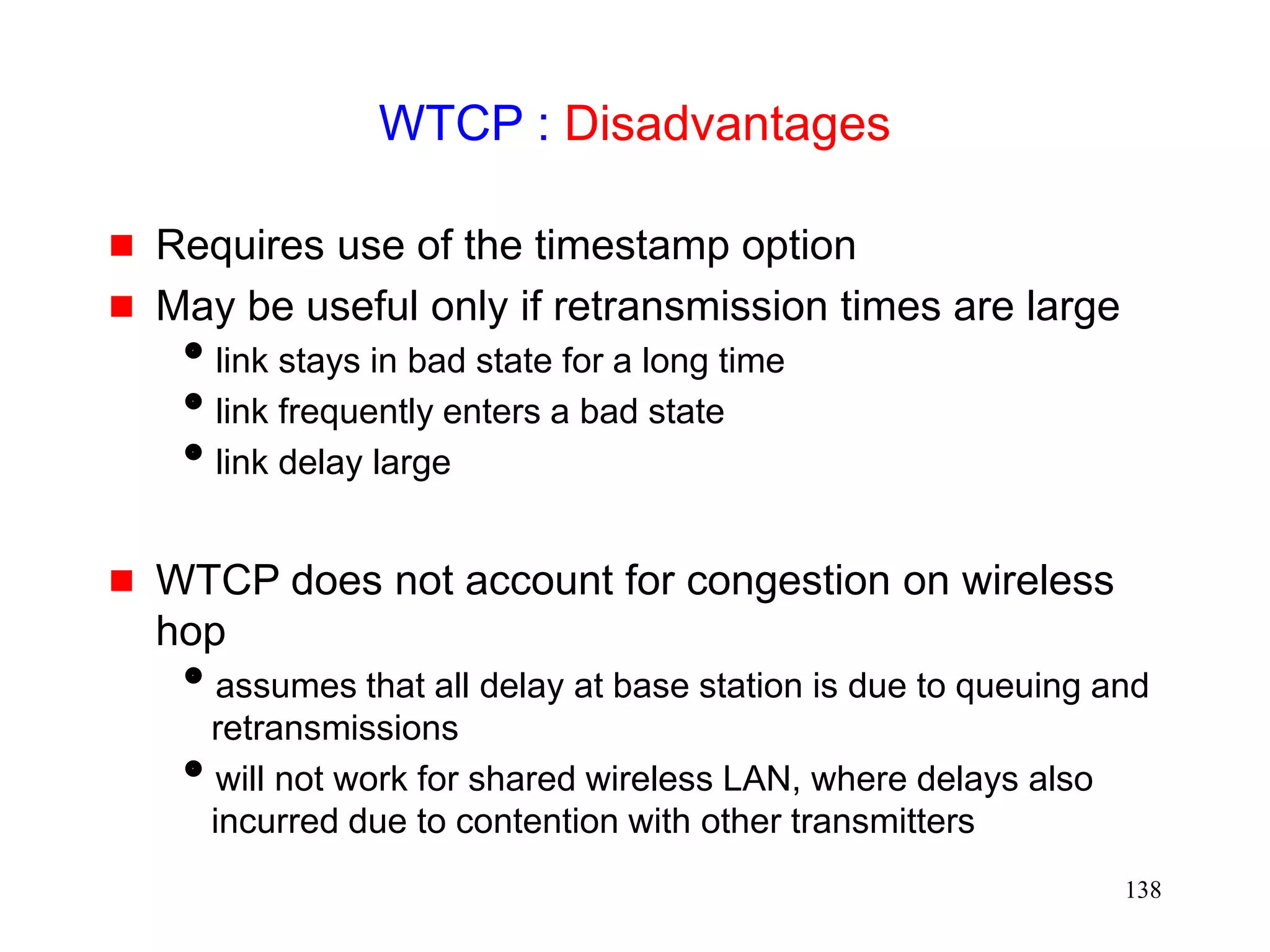 WTCP : Disadvantages

- Requires use of the timestamp option
- May be useful only if retransmission times are large
  - link stays in bad state for a long time
  - link frequently enters a bad state
  - link delay large

- WTCP does not account for congestion on wireless hop
  - assumes that all delay at base station is due to queuing and retransmissions
  - will not work for shared wireless LAN, where delays also incurred due to contention with other transmitters

138